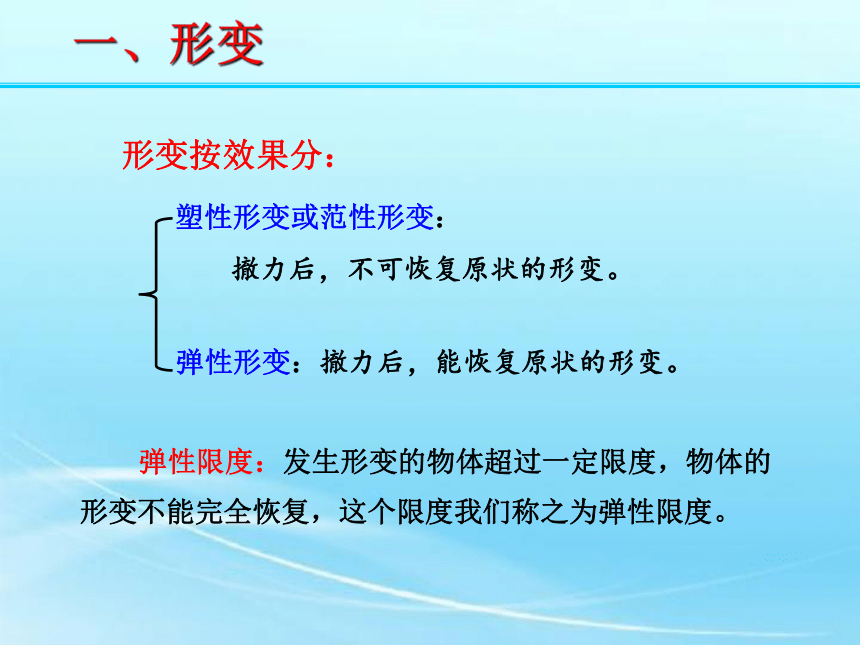 一、形变

形变按效果分：

塑性形变或范性形变：

撤力后，不可恢复原状的形变。

弹性形变：撤力后，能恢复原状的形变。

弹性限度：发生形变的物体超过一定限度，物体的形变不能完全恢复，这个限度我们称之为弹性限度。